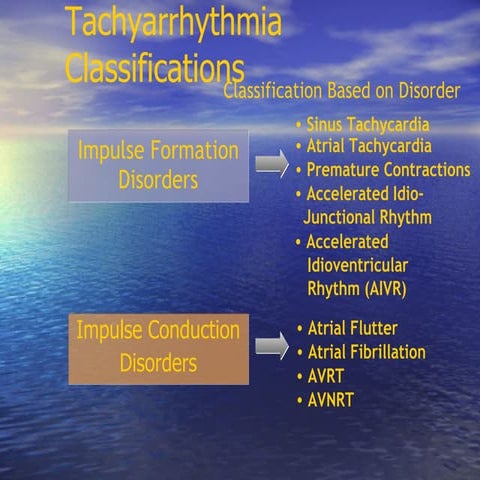 Tachyarrhythmia Classifications

Classification Based on Disorder

Impulse Formation Disorders

• Sinus Tachycardia
• Atrial Tachycardia
• Premature Contractions
• Accelerated Idio-Junctional Rhythm
• Accelerated Idioventricular Rhythm (AIVR)

Impulse Conduction Disorders

• Atrial Flutter
• Atrial Fibrillation
• AVRT
• AVNRT